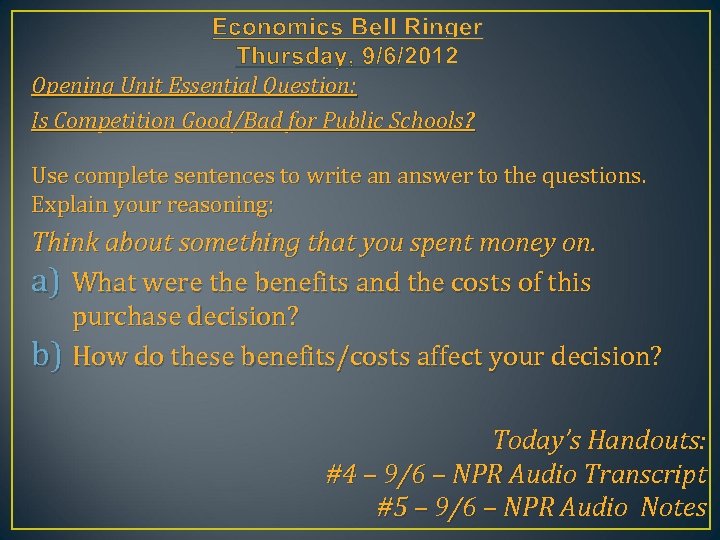 Economics Bell Ringer
Thursday, 9/6/2012

Opening Unit Essential Question:

Is Competition Good/Bad for Public Schools?

Use complete sentences to write an answer to the questions. Explain your reasoning:

Think about something that you spent money on.

a) What were the benefits and the costs of this purchase decision?

b) How do these benefits/costs affect your decision?

Today's Handouts:
#4 – 9/6 – NPR Audio Transcript
#5 – 9/6 – NPR Audio Notes